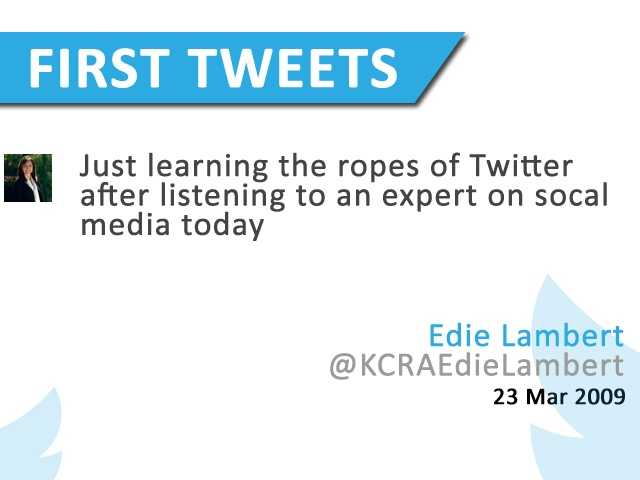 FIRST TWEETS

Just learning the ropes of Twitter after listening to an expert on socal media today

Edie Lambert
@KCRAEdieLambert
23 Mar 2009